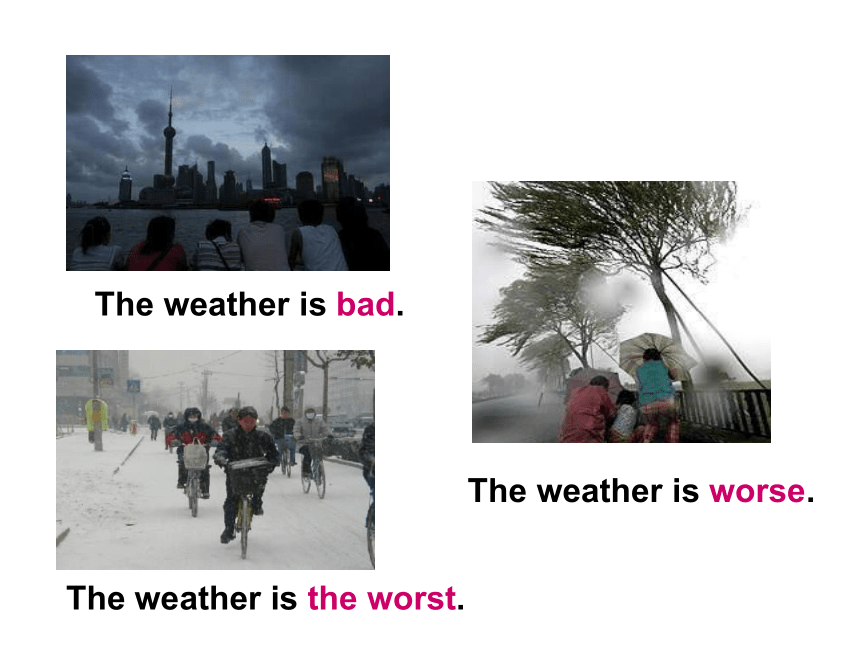 The weather is bad.

The weather is worse.

The weather is the worst.